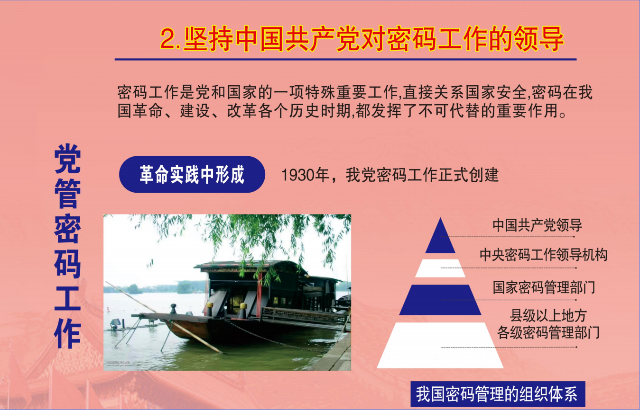 2.坚持中国共产党对密码工作的领导

密码工作是党和国家的一项特殊重要工作,直接关系国家安全,密码在我国革命、建设、改革各个历史时期,都发挥了不可代替的重要作用。

党管密码工作

革命实践中形成

1930年，我党密码工作正式创建

中国共产党领导
中央密码工作领导机构
国家密码管理部门
县级以上地方各级密码管理部门

我国密码管理的组织体系